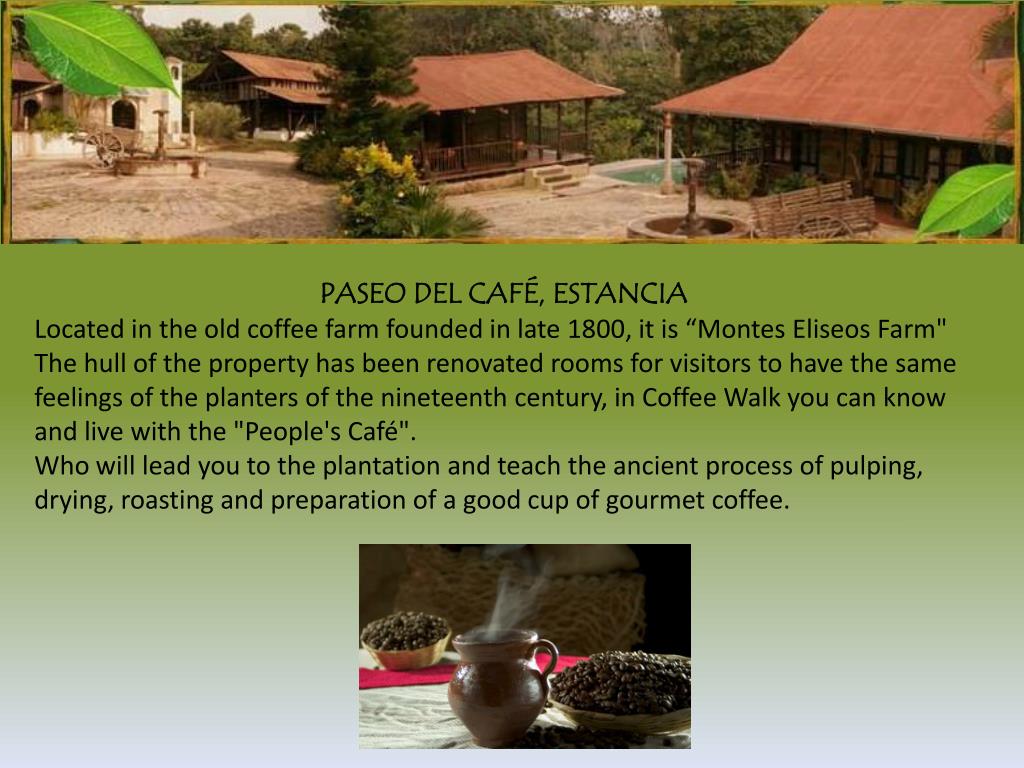 PASEO DEL CAFÉ, ESTANCIA

Located in the old coffee farm founded in late 1800, it is “Montes Eliseos Farm" The hull of the property has been renovated rooms for visitors to have the same feelings of the planters of the nineteenth century, in Coffee Walk you can know and live with the "People's Café".

Who will lead you to the plantation and teach the ancient process of pulping, drying, roasting and preparation of a good cup of gourmet coffee.